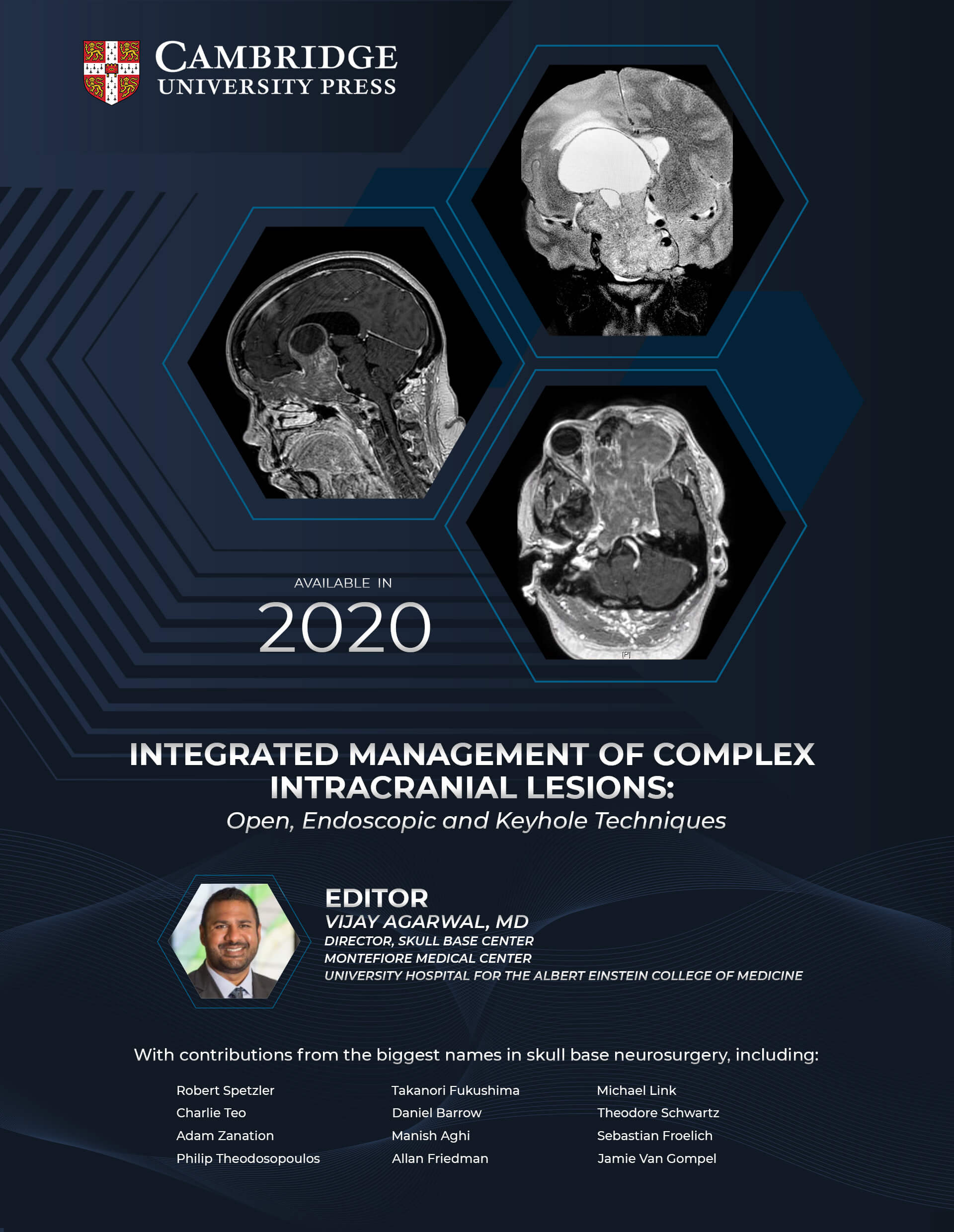 CAMBRIDGE
UNIVERSITY PRESS

AVAILABLE IN
2020

[F]

INTEGRATED MANAGEMENT OF COMPLEX INTRACRANIAL LESIONS:
Open, Endoscopic and Keyhole Techniques

EDITOR
VIJAY AGARWAL, MD
DIRECTOR, SKULL BASE CENTER
MONTEFIORE MEDICAL CENTER
UNIVERSITY HOSPITAL FOR THE ALBERT EINSTEIN COLLEGE OF MEDICINE

With contributions from the biggest names in skull base neurosurgery, including:

Robert Spetzler
Charlie Teo
Adam Zanation
Philip Theodosopoulos

Takanori Fukushima
Daniel Barrow
Manish Aghi
Allan Friedman

Michael Link
Theodore Schwartz
Sebastian Froelich
Jamie Van Gompel